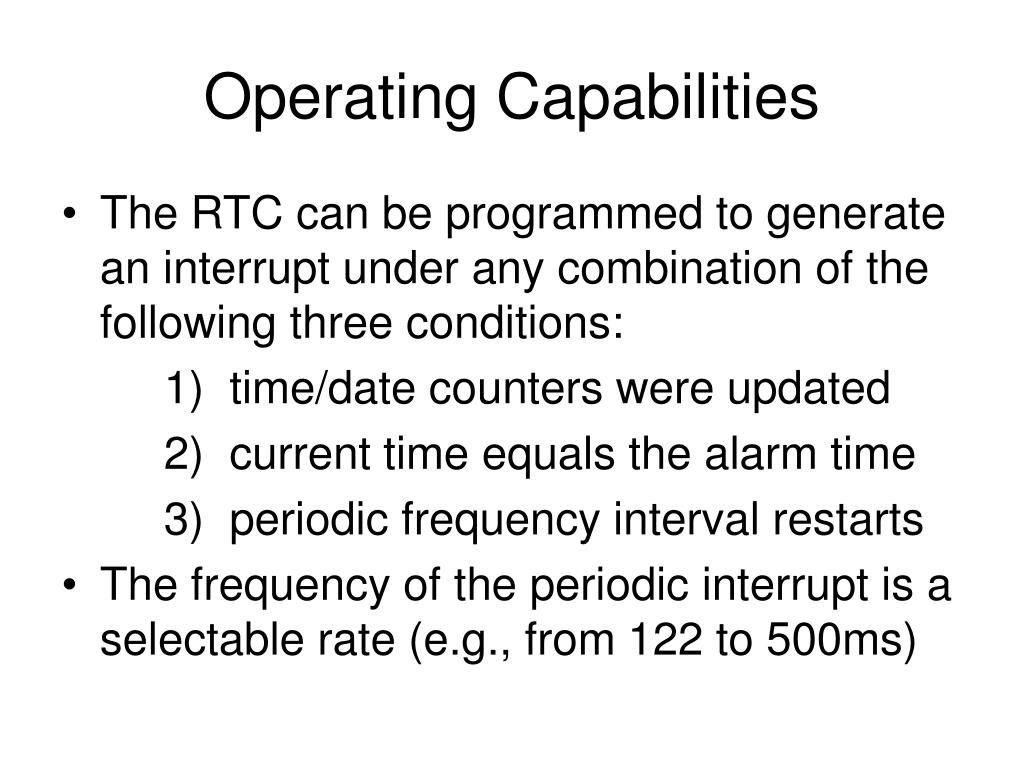 Operating Capabilities

• The RTC can be programmed to generate an interrupt under any combination of the following three conditions:

1) time/date counters were updated

2) current time equals the alarm time

3) periodic frequency interval restarts

• The frequency of the periodic interrupt is a selectable rate (e.g., from 122 to 500ms)